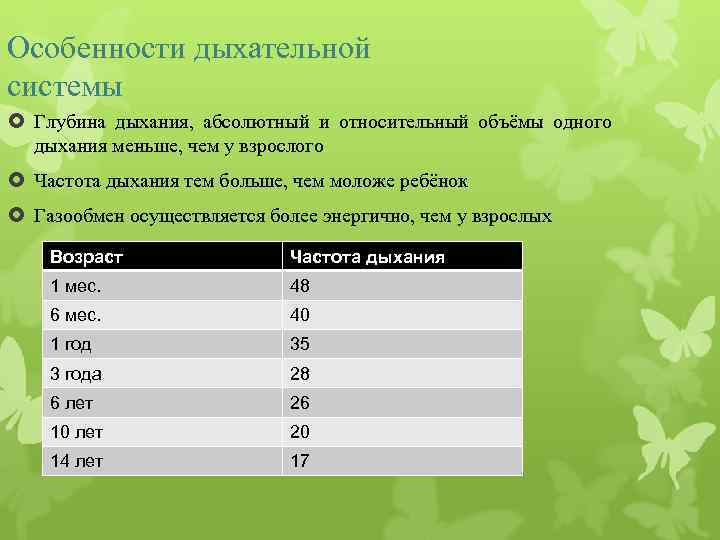 Особенности дыхательной системы

Глубина дыхания, абсолютный и относительный объёмы одного дыхания меньше, чем у взрослого

Частота дыхания тем больше, чем моложе ребёнок

Газообмен осуществляется более энергично, чем у взрослых

| Возраст | Частота дыхания |
|---|---|
| 1 мес. | 48 |
| 6 мес. | 40 |
| 1 год | 35 |
| 3 года | 28 |
| 6 лет | 26 |
| 10 лет | 20 |
| 14 лет | 17 |